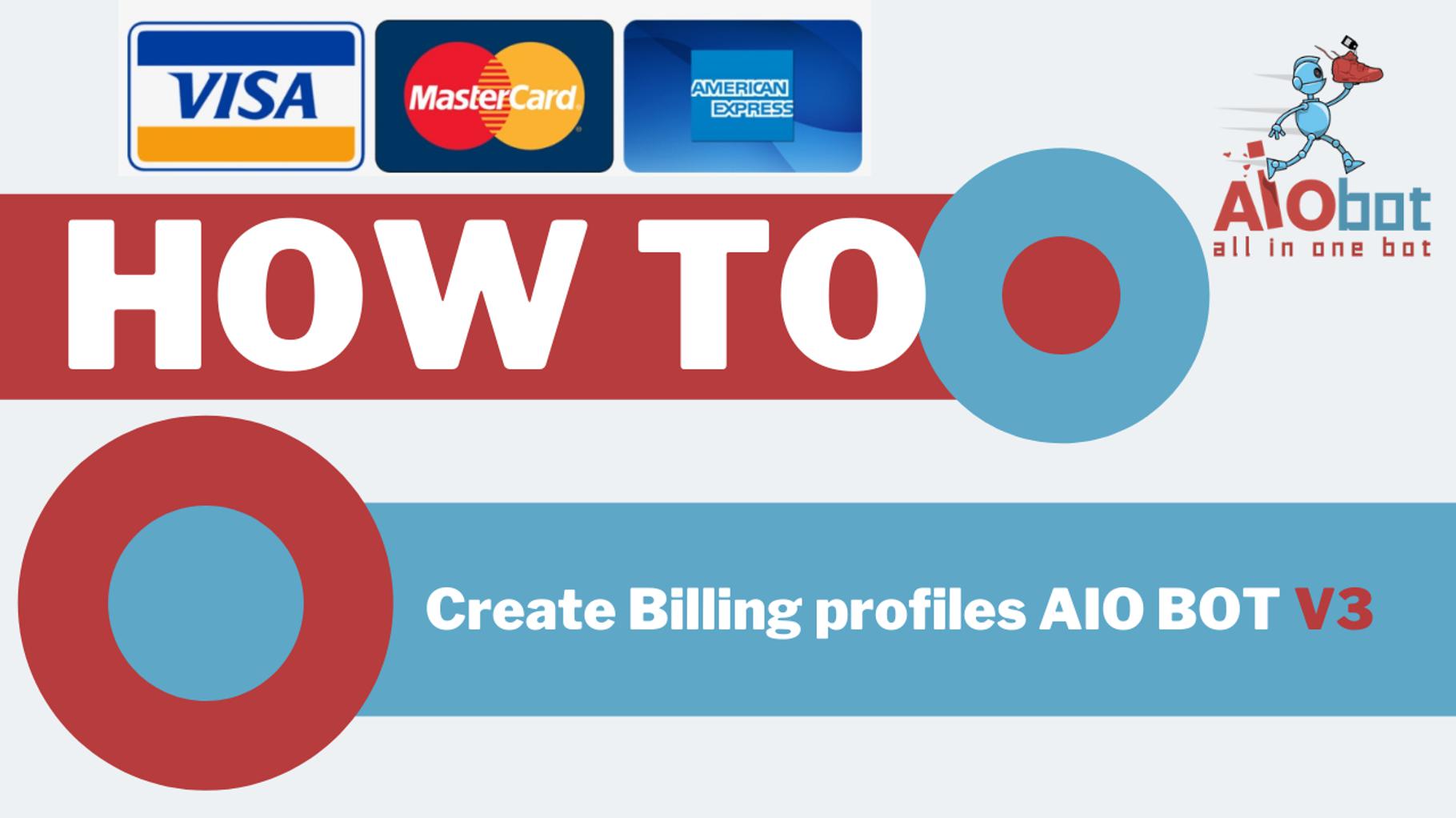 VISA

MasterCard

AMERICAN EXPRESS

AIObot
all in one bot

HOW TO

Create Billing profiles AIO BOT V3